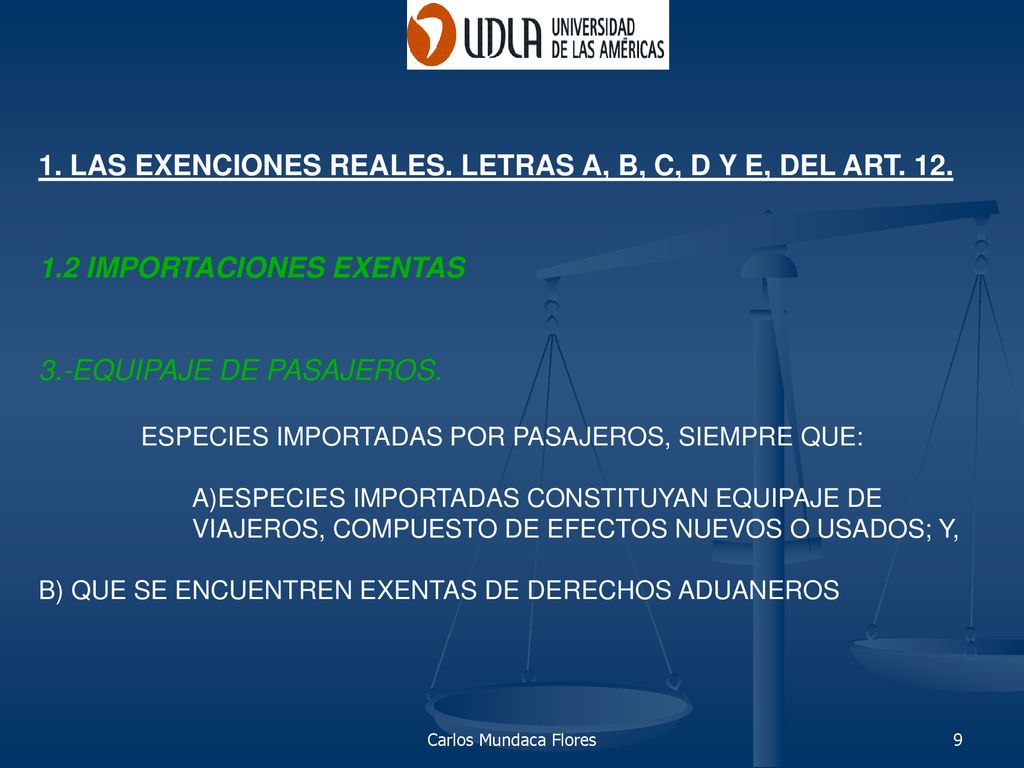 UDLA UNIVERSIDAD DE LAS AMÉRICAS

1. LAS EXENCIONES REALES. LETRAS A, B, C, D Y E, DEL ART. 12.

1.2 IMPORTACIONES EXENTAS

3.-EQUIPAJE DE PASAJEROS.

ESPECIES IMPORTADAS POR PASAJEROS, SIEMPRE QUE:

A)ESPECIES IMPORTADAS CONSTITUYAN EQUIPAJE DE VIAJEROS, COMPUESTO DE EFECTOS NUEVOS O USADOS; Y,

B) QUE SE ENCUENTREN EXENTAS DE DERECHOS ADUANEROS

Carlos Mundaca Flores

9